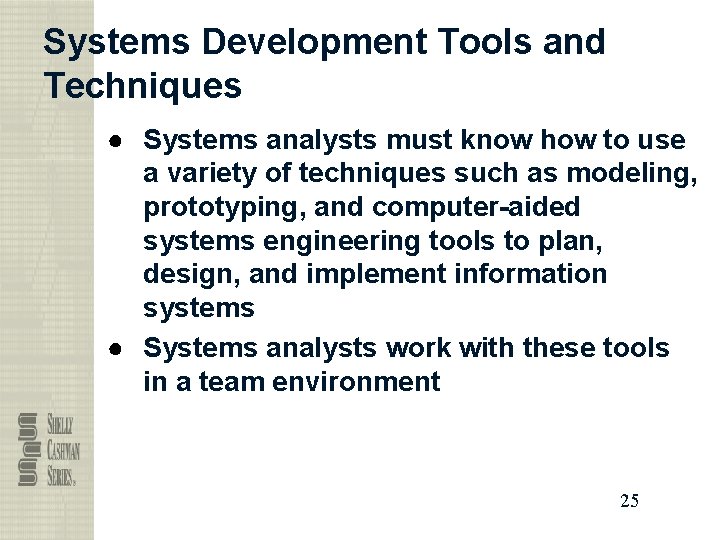 Systems Development Tools and Techniques

● Systems analysts must know how to use a variety of techniques such as modeling, prototyping, and computer-aided systems engineering tools to plan, design, and implement information systems

● Systems analysts work with these tools in a team environment

SHELLY
CASHMAN
SERIES.

25